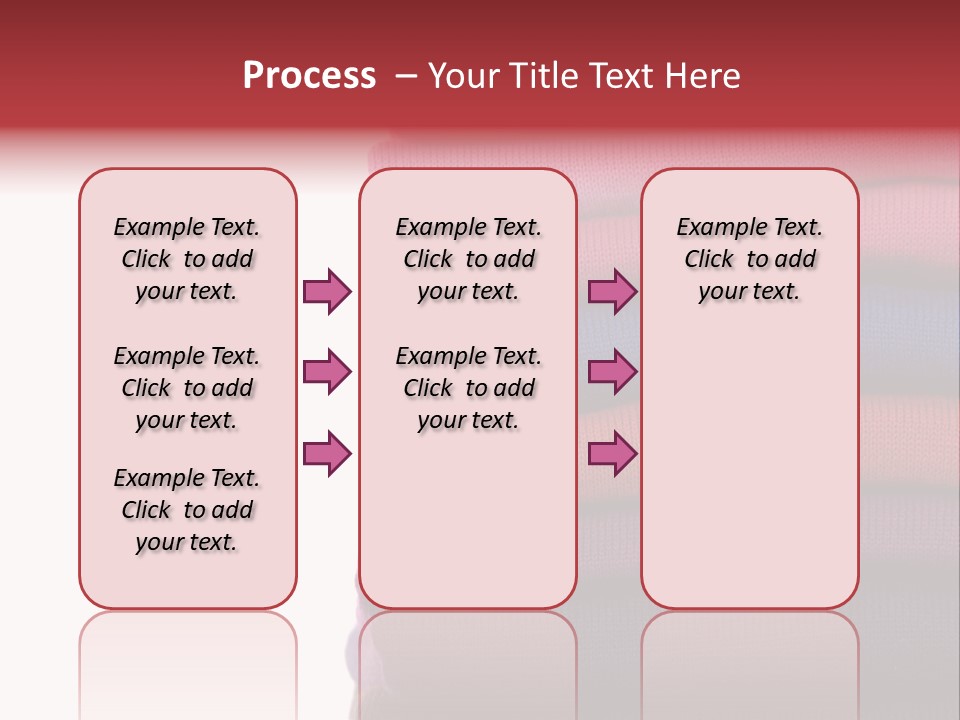 Process – Your Title Text Here

Example Text. Click to add your text.

Example Text. Click to add your text.

Example Text. Click to add your text.

Example Text. Click to add your text.

Example Text. Click to add your text.

Example Text. Click to add your text.